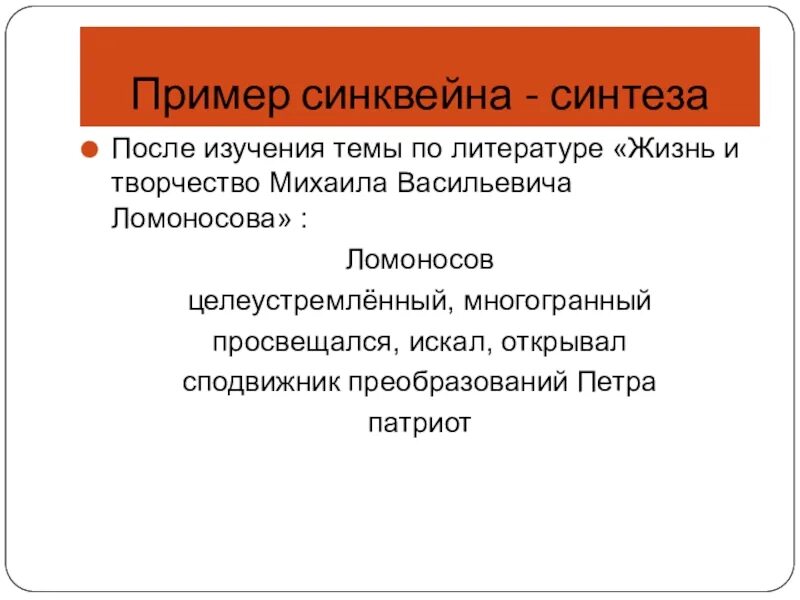 Пример синквейна - синтеза

После изучения темы по литературе «Жизнь и творчество Михаила Васильевича Ломоносова» :

Ломоносов
целеустремлённый, многогранный
просвещался, искал, открывал
сподвижник преобразований Петра
патриот